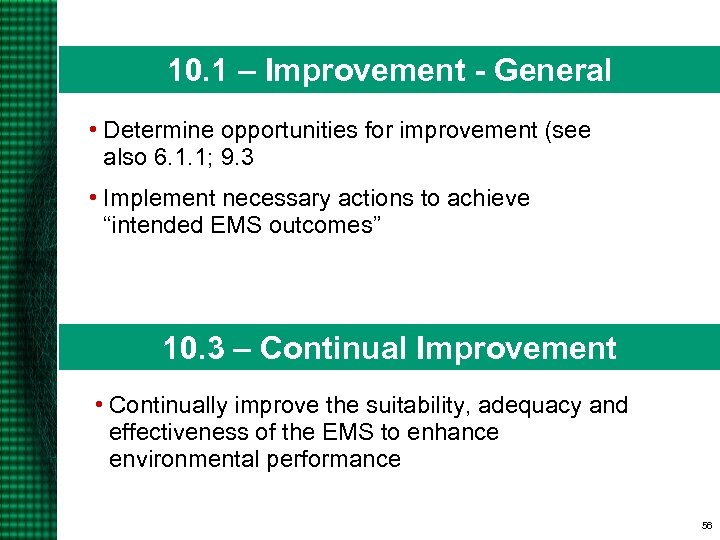 10.1 – Improvement - General

• Determine opportunities for improvement (see also 6.1.1; 9.3

• Implement necessary actions to achieve “intended EMS outcomes”

10.3 – Continual Improvement

• Continually improve the suitability, adequacy and effectiveness of the EMS to enhance environmental performance

56